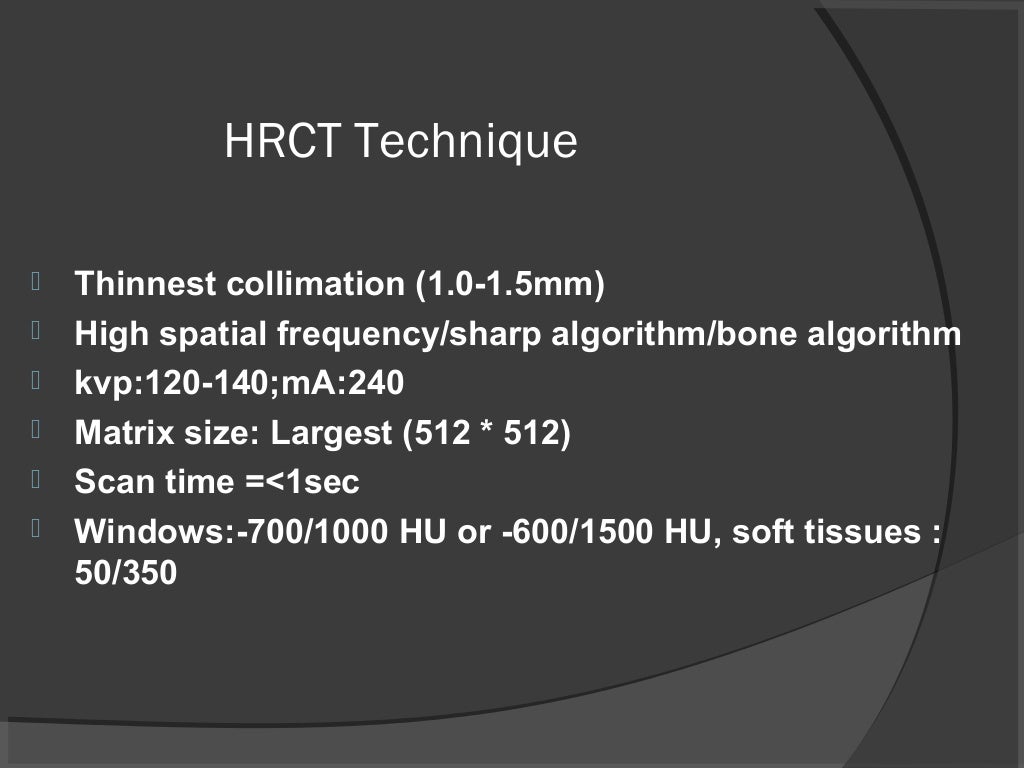 HRCT Technique

Thinnest collimation (1.0-1.5mm)
High spatial frequency/sharp algorithm/bone algorithm
kvp:120-140;mA:240
Matrix size: Largest (512 * 512)
Scan time =<1sec
Windows:-700/1000 HU or -600/1500 HU, soft tissues : 50/350